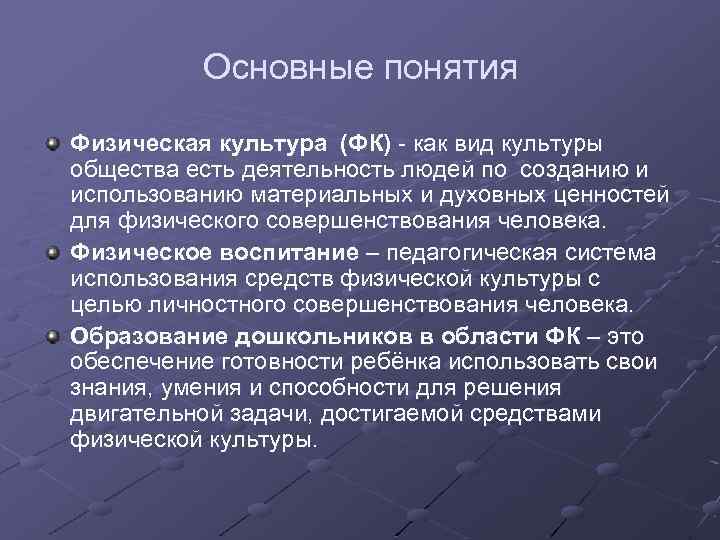 Основные понятия

Физическая культура (ФК) - как вид культуры общества есть деятельность людей по созданию и использованию материальных и духовных ценностей для физического совершенствования человека.

Физическое воспитание – педагогическая система использования средств физической культуры с целью личностного совершенствования человека.

Образование дошкольников в области ФК – это обеспечение готовности ребёнка использовать свои знания, умения и способности для решения двигательной задачи, достигаемой средствами физической культуры.